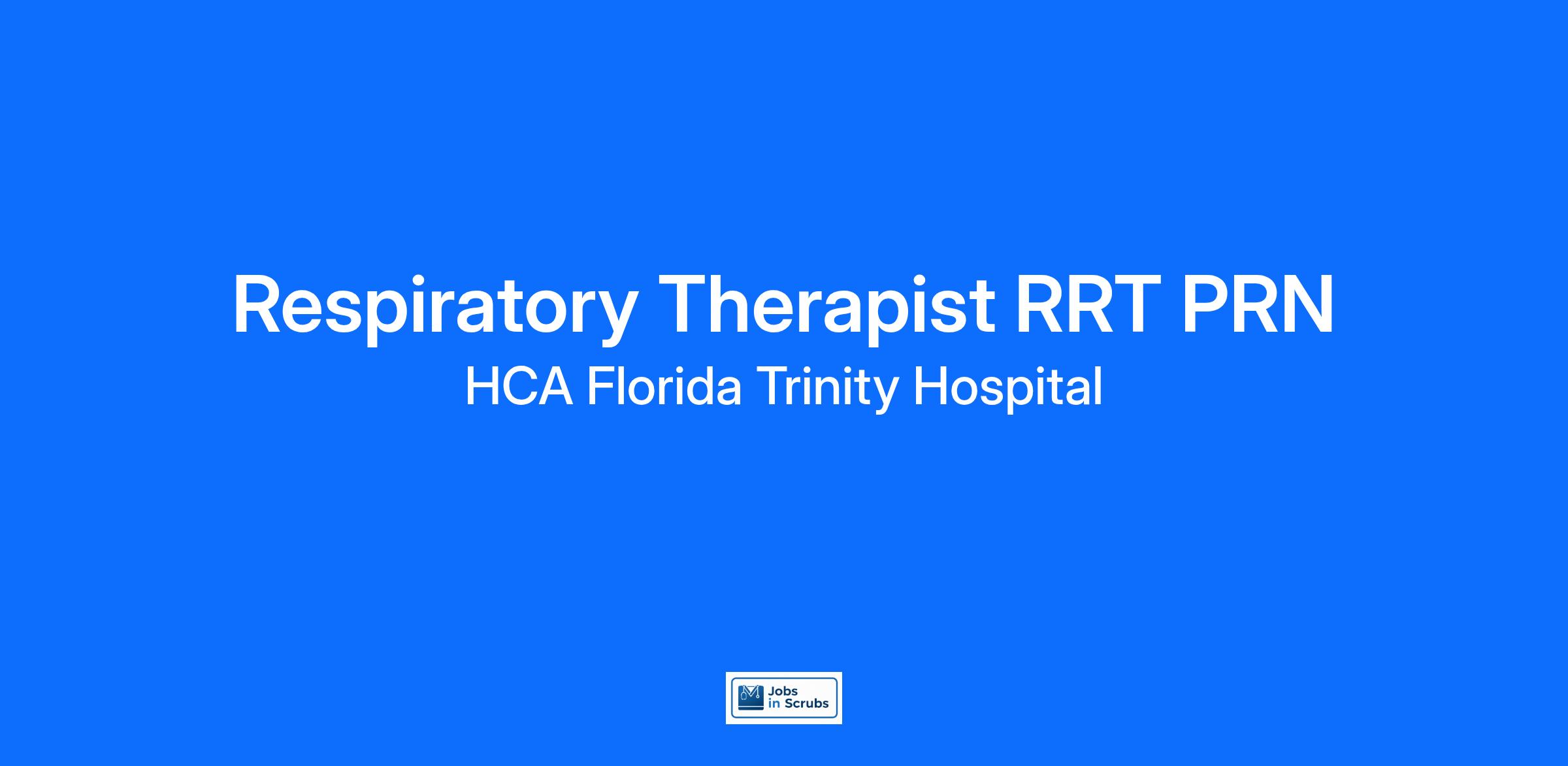 Respiratory Therapist RRT PRN

HCA Florida Trinity Hospital

Jobs in Scrubs